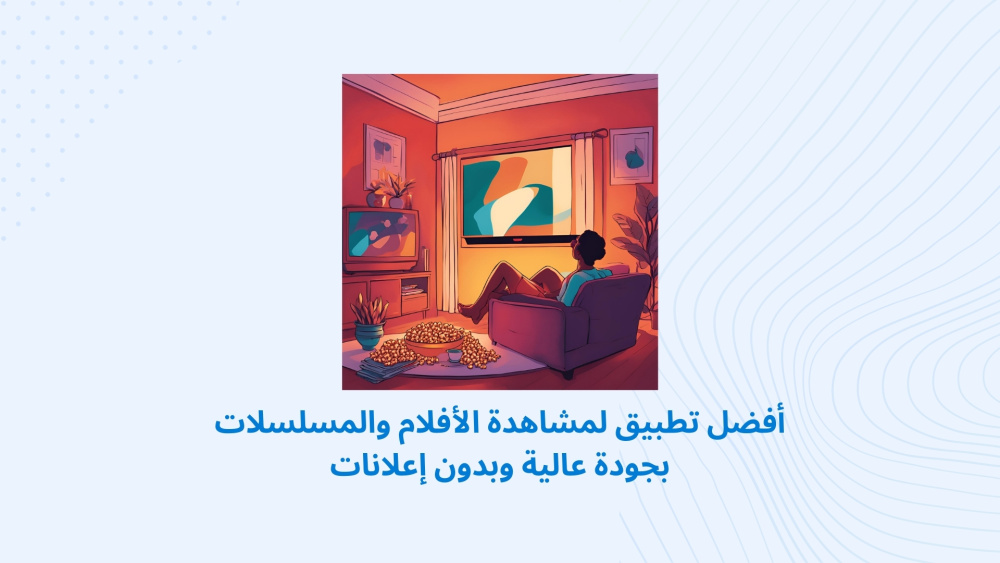 أفضل تطبيق لمشاهدة الأفلام والمسلسلات بجودة عالية وبدون إعلانات